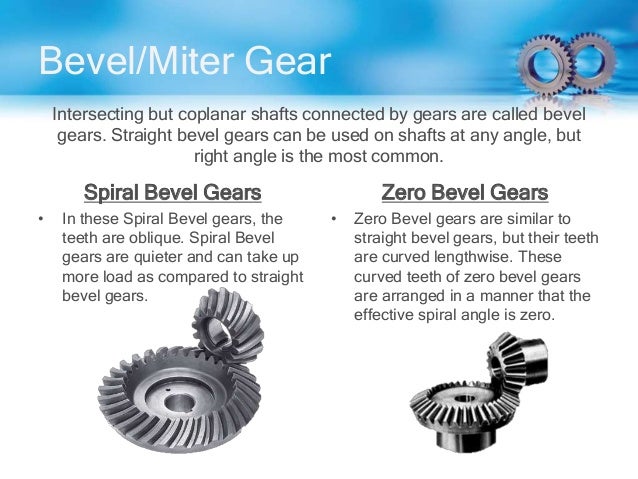 Bevel/Miter Gear

Intersecting but coplanar shafts connected by gears are called bevel gears. Straight bevel gears can be used on shafts at any angle, but right angle is the most common.

Spiral Bevel Gears

• In these Spiral Bevel gears, the teeth are oblique. Spiral Bevel gears are quieter and can take up more load as compared to straight bevel gears.

Zero Bevel Gears

• Zero Bevel gears are similar to straight bevel gears, but their teeth are curved lengthwise. These curved teeth of zero bevel gears are arranged in a manner that the effective spiral angle is zero.